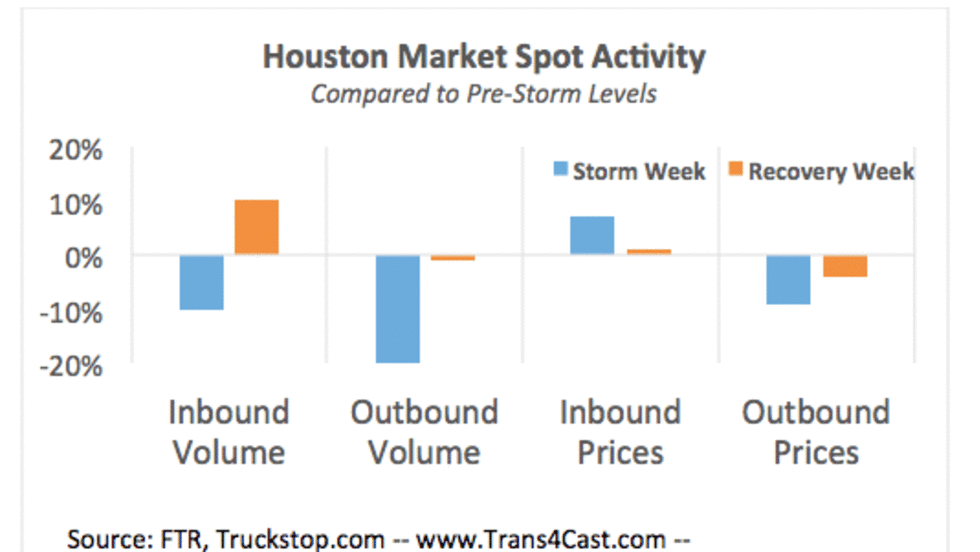 Houston Market Spot Activity
Compared to Pre-Storm Levels

20%
10%
0%
-10%
-20%

Storm Week
Recovery Week

Inbound Volume
Outbound Volume
Inbound Prices
Outbound Prices

Source: FTR, Truckstop.com -- www.Trans4Cast.com --